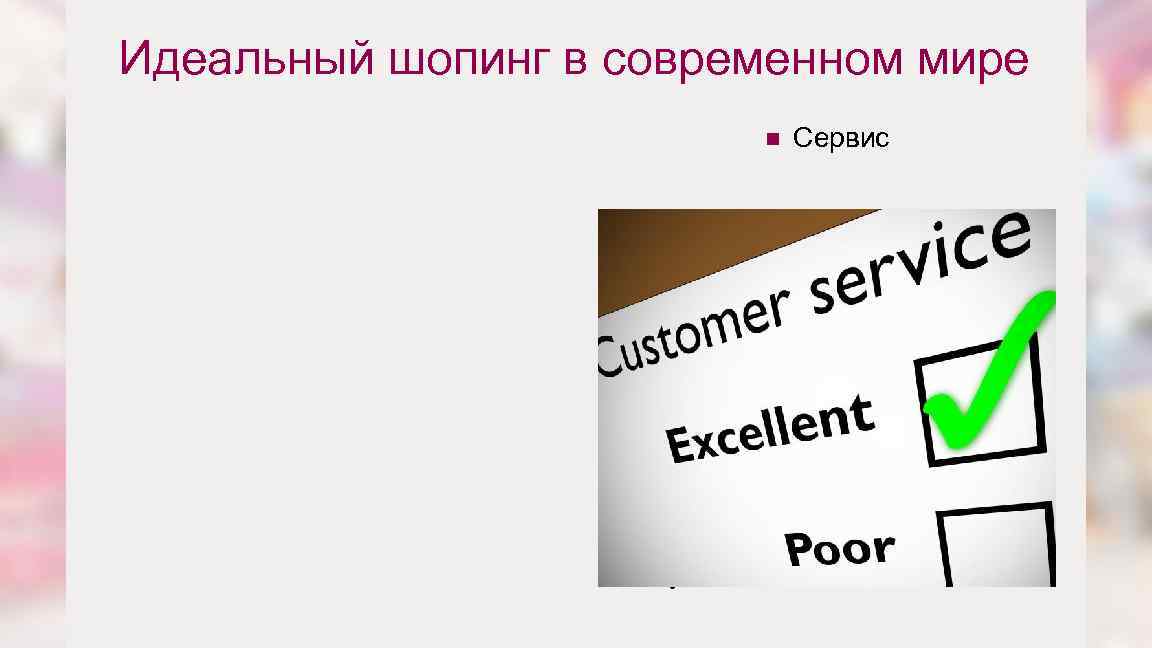 Идеальный шопинг в современном мире

Сервис

Customer service

Excellent

Poor